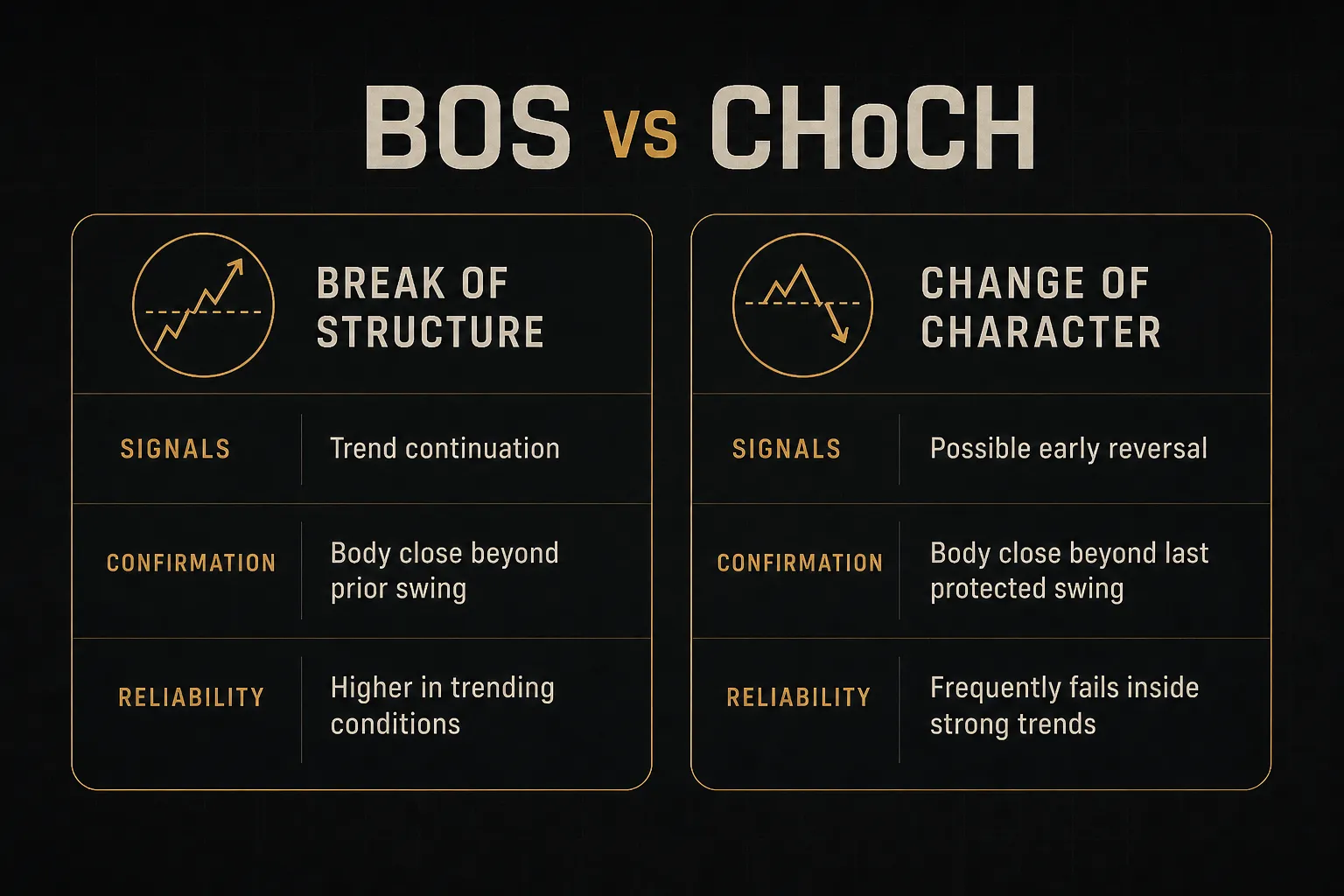 BOS vs CHoCH

BREAK OF STRUCTURE

| SIGNALS | Trend continuation |
|---|---|
| CONFIRMATION | Body close beyond prior swing |
| RELIABILITY | Higher in trending conditions |

CHANGE OF CHARACTER

| SIGNALS | Possible early reversal |
|---|---|
| CONFIRMATION | Body close beyond last protected swing |
| RELIABILITY | Frequently fails inside strong trends |